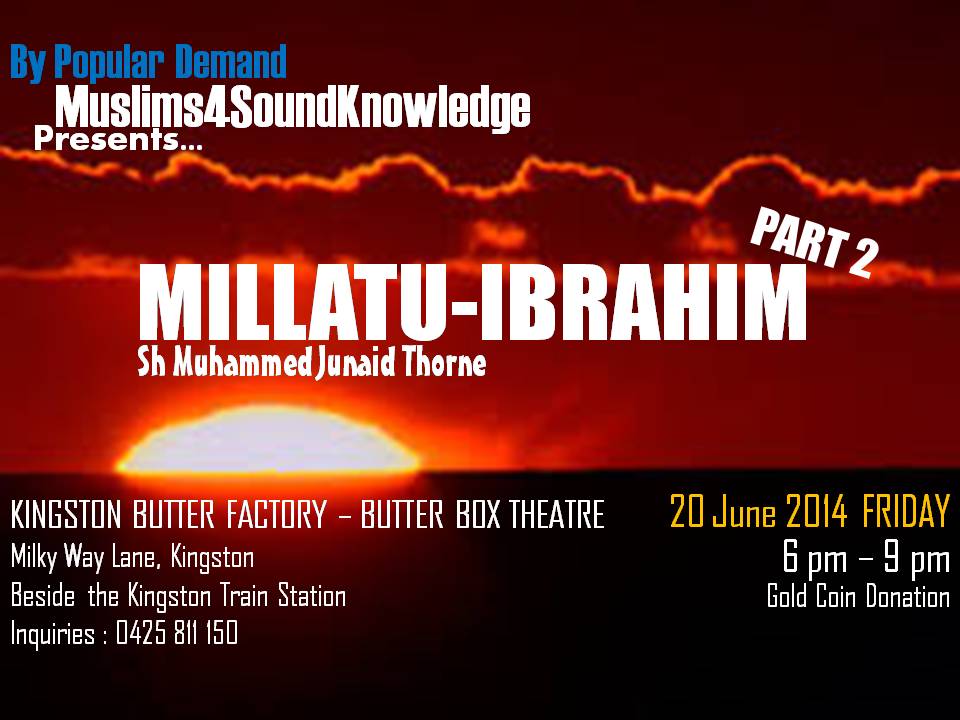 By Popular Demand
Muslims4SoundKnowledge
Presents...

PART 2

MILLATU-IBRAHIM
Sh Muhammed Junaid Thorne

KINGSTON BUTTER FACTORY – BUTTER BOX THEATRE
Milky Way Lane, Kingston
Beside the Kingston Train Station
Inquiries : 0425 811 150

20 June 2014 FRIDAY
6 pm – 9 pm
Gold Coin Donation